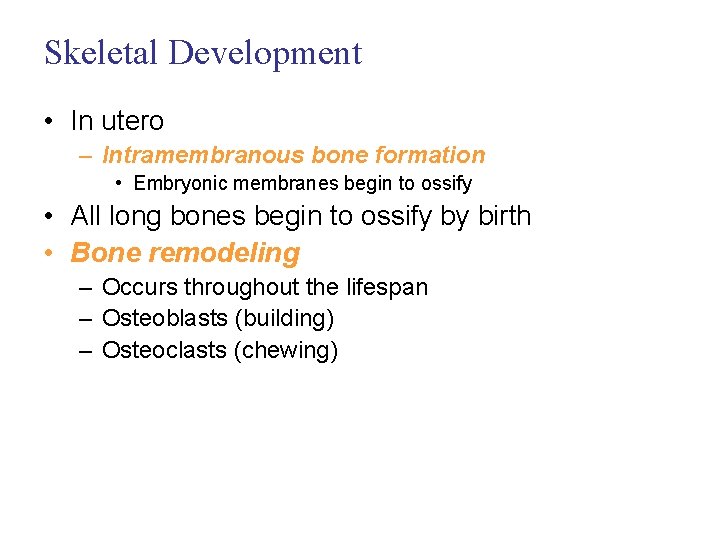 Skeletal Development

• In utero
– Intramembranous bone formation
• Embryonic membranes begin to ossify
• All long bones begin to ossify by birth
• Bone remodeling
– Occurs throughout the lifespan
– Osteoblasts (building)
– Osteoclasts (chewing)